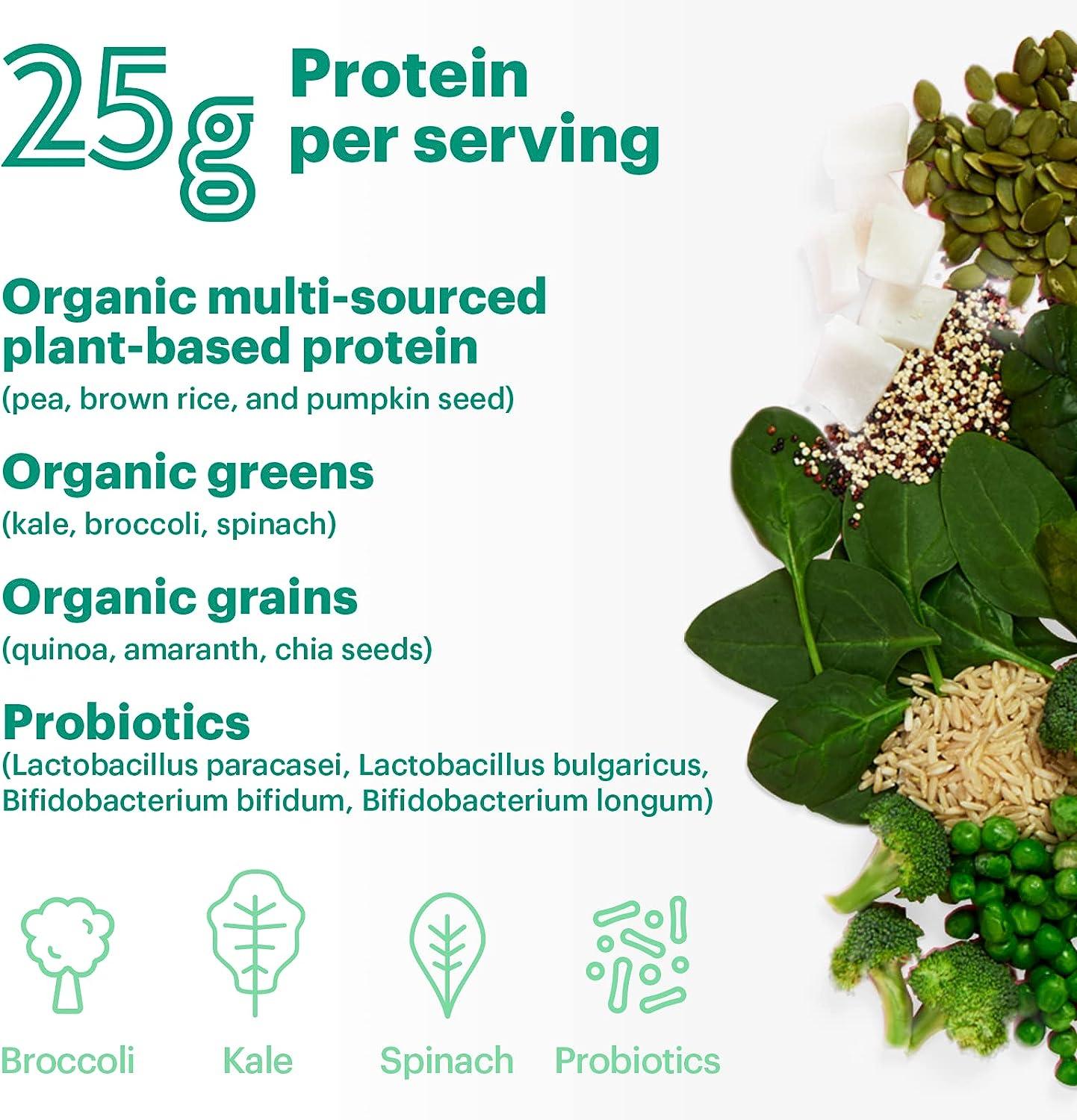 25g Protein per serving

Organic multi-sourced plant-based protein
(pea, brown rice, and pumpkin seed)

Organic greens
(kale, broccoli, spinach)

Organic grains
(quinoa, amaranth, chia seeds)

Probiotics
(Lactobacillus paracasei, Lactobacillus bulgaricus, Bifidobacterium bifidum, Bifidobacterium longum)

Broccoli

Kale

Spinach

Probiotics